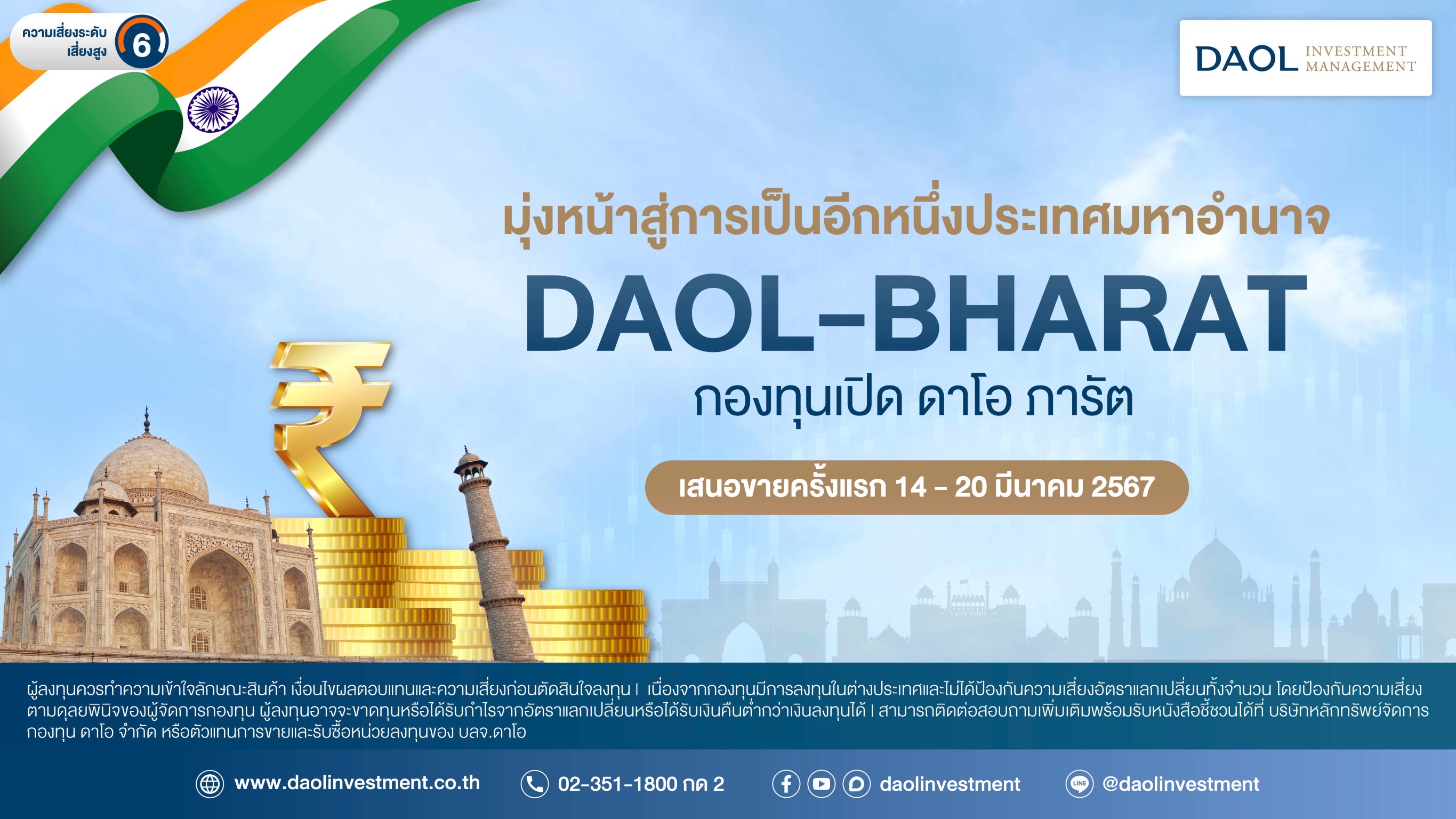 ความเสี่ยงระดับ เสี่ยงสูง 6

DAOL INVESTMENT MANAGEMENT

มุ่งหน้าสู่การเป็นอีกหนึ่งประเทศมหาอำนาจ

DAOL-BHARAT

กองทุนเปิด ดาโอ ภารัต

เสนอขายครั้งแรก 14 - 20 มีนาคม 2567

ผู้ลงทุนควรทำความเข้าใจลักษณะสินค้า เงื่อนไขผลตอบแทนและความเสี่ยงก่อนตัดสินใจลงทุน | เนื่องจากกองทุนมีการลงทุนในต่างประเทศและไม่ได้ป้องกันความเสี่ยงอัตราแลกเปลี่ยนทั้งจำนวน โดยป้องกันความเสี่ยงตามดุลยพินิจของผู้จัดการกองทุน ผู้ลงทุนอาจจะขาดทุนหรือได้รับกำไรจากอัตราแลกเปลี่ยนหรือได้รับเงินคืนต่ำกว่าเงินลงทุนได้ | สามารถติดต่อสอบถามเพิ่มเติมพร้อมรับหนังสือชี้ชวนได้ที่ บริษัทหลักทรัพย์จัดการกองทุน ดาโอ จำกัด หรือตัวแทนการขายและรับซื้อหน่วยลงทุนของ บลจ.ดาโอ

www.daolinvestment.co.th 02-351-1800 กด 2 daolinvestment LINE @daolinvestment